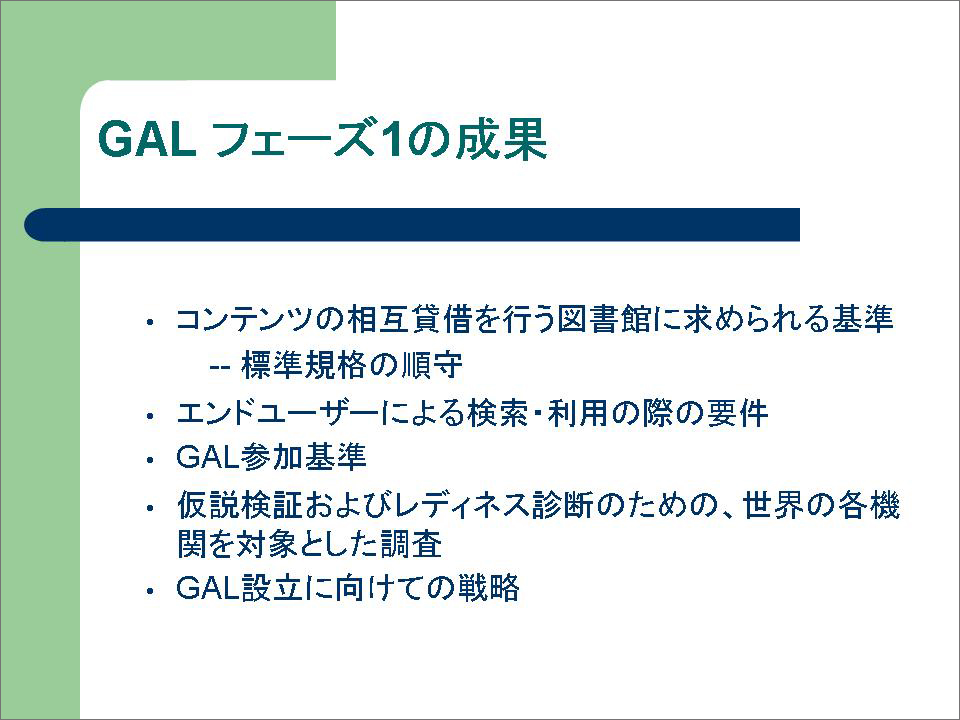 GAL フェーズ1の成果

• コンテンツの相互貸借を行う図書館に求められる基準
-- 標準規格の順守
• エンドユーザーによる検索・利用の際の要件
• GAL参加基準
• 仮説検証およびレディネス診断のための、世界の各機関を対象とした調査
• GAL設立に向けての戦略